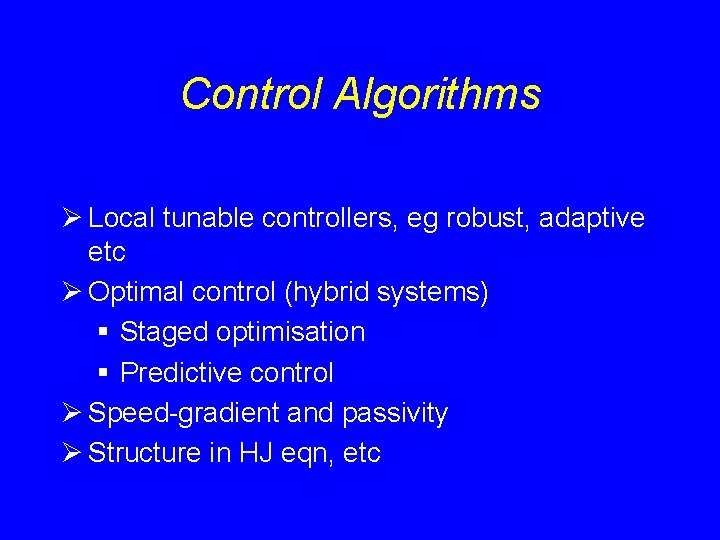 Control Algorithms

➢ Local tunable controllers, eg robust, adaptive etc
➢ Optimal control (hybrid systems)
▪ Staged optimisation
▪ Predictive control
➢ Speed-gradient and passivity
➢ Structure in HJ eqn, etc